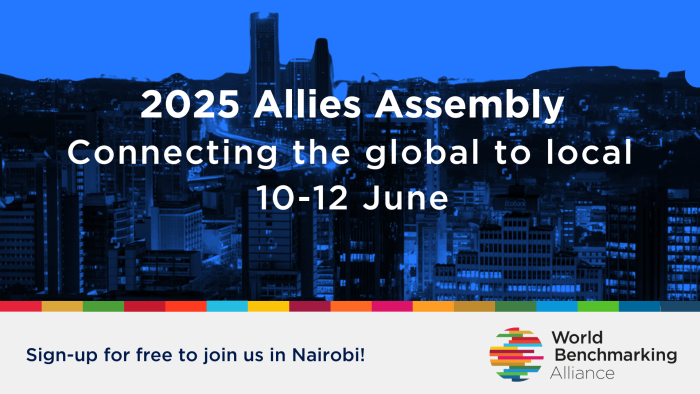 2025 Allies Assembly
Connecting the global to local
10-12 June

Sign-up for free to join us in Nairobi!

World Benchmarking Alliance